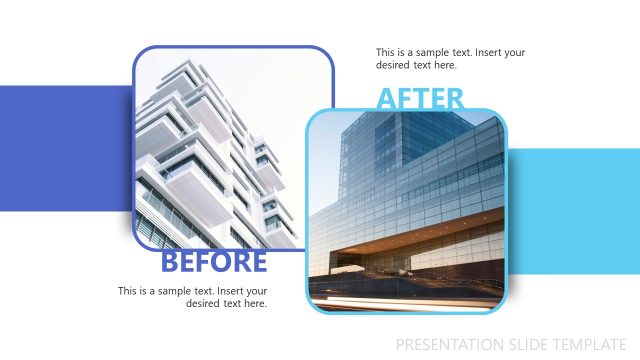 This is a sample text. Insert your desired text here.

AFTER

BEFORE

This is a sample text. Insert your desired text here.

PRESENTATION SLIDE TEMPLATE